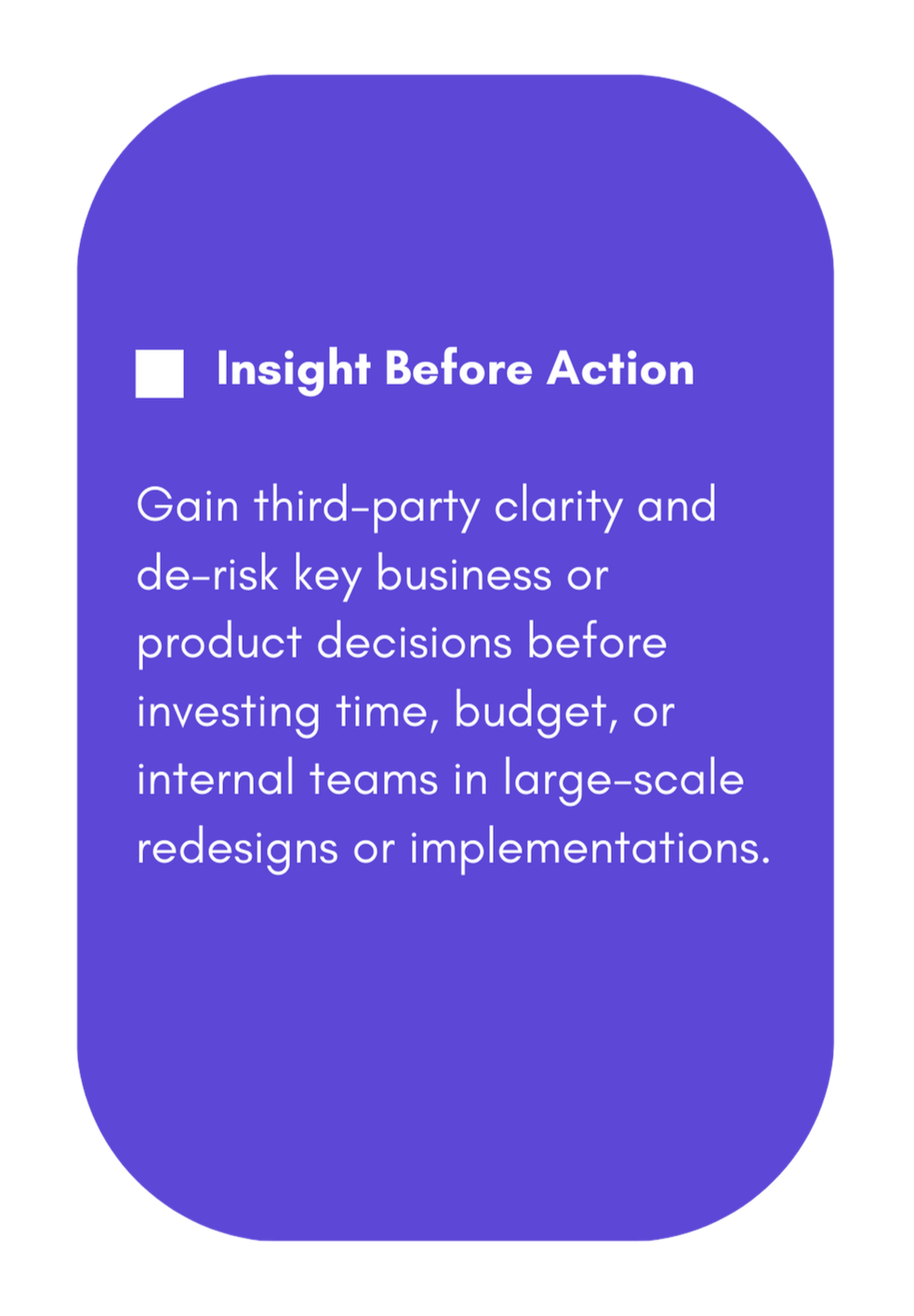 Insight Before Action

Gain third-party clarity and de-risk key business or product decisions before investing time, budget, or internal teams in large-scale redesigns or implementations.